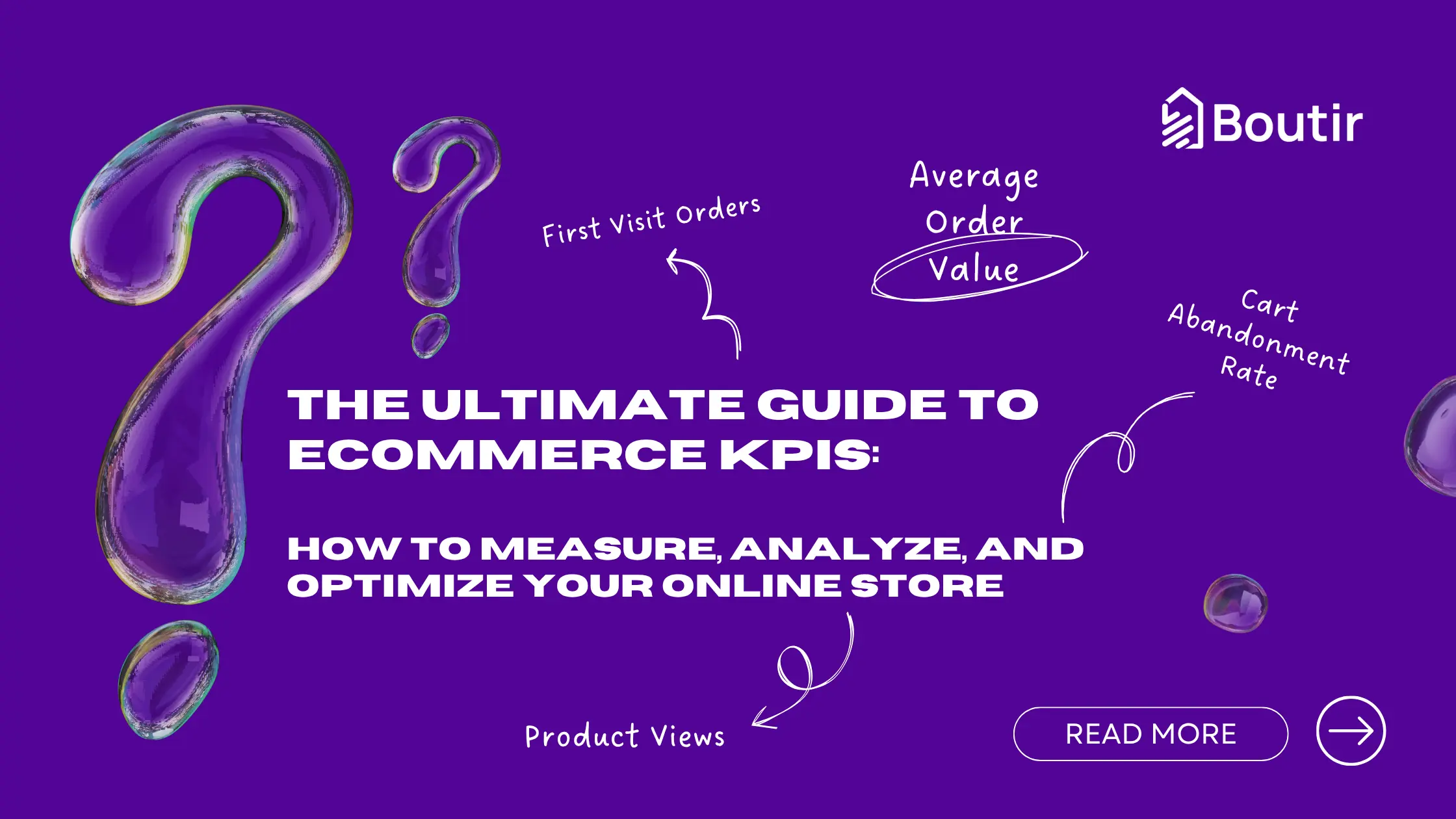 Boutir

First Visit Orders

Average Order Value

Cart Abandonment Rate

THE ULTIMATE GUIDE TO ECOMMERCE KPIS:

HOW TO MEASURE, ANALYZE, AND OPTIMIZE YOUR ONLINE STORE

Product Views

READ MORE